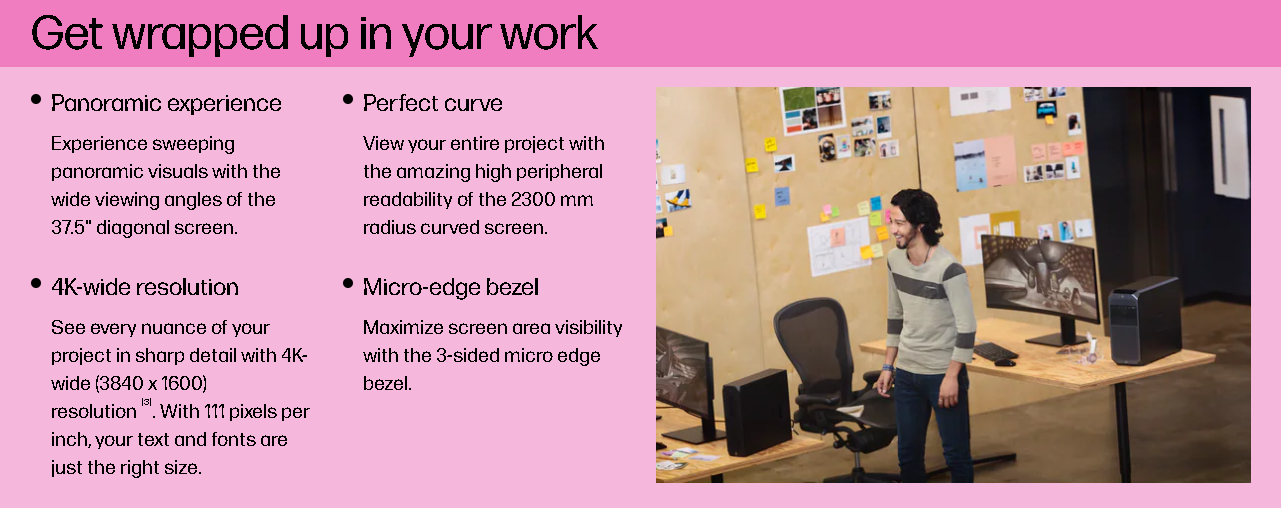 Get wrapped up in your work

• Panoramic experience

Experience sweeping panoramic visuals with the wide viewing angles of the 37.5" diagonal screen.

• 4K-wide resolution

See every nuance of your project in sharp detail with 4K-wide (3840 x 1600) resolution $^{[3]}$. With 111 pixels per inch, your text and fonts are just the right size.

• Perfect curve

View your entire project with the amazing high peripheral readability of the 2300 mm radius curved screen.

• Micro-edge bezel

Maximize screen area visibility with the 3-sided micro edge bezel.